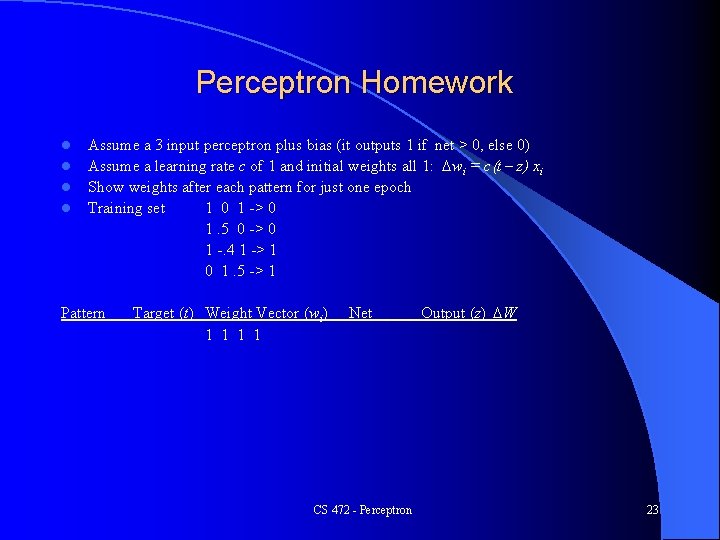 Perceptron Homework

• Assume a 3 input perceptron plus bias (it outputs 1 if net > 0, else 0)
• Assume a learning rate c of 1 and initial weights all 1: $\Delta w_i = c(t - z) x_i$
• Show weights after each pattern for just one epoch
• Training set 1 0 1 -> 0
1 .5 0 -> 0
1 -.4 1 -> 1
0 1 .5 -> 1

Pattern Target (t) Weight Vector ($w_i$) Net Output (z) $\Delta W$
1 1 1 1

CS 472 - Perceptron

23